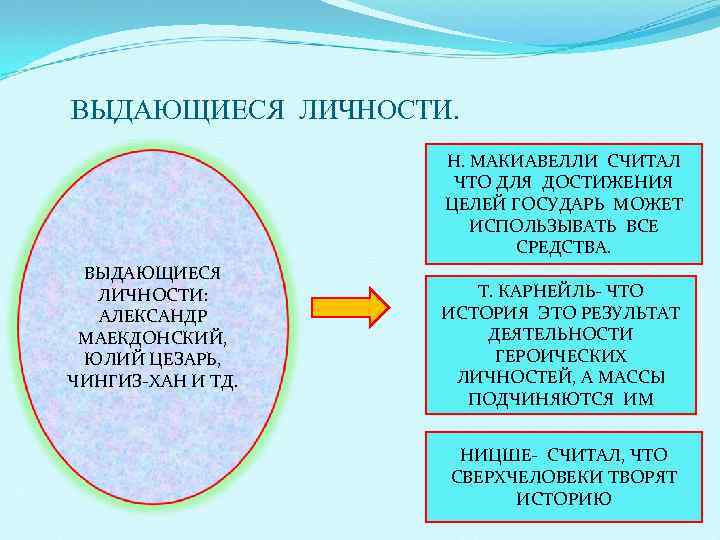 ВЫДАЮЩИЕСЯ ЛИЧНОСТИ.

ВЫДАЮЩИЕСЯ ЛИЧНОСТИ: АЛЕКСАНДР МАЕКДОНСКИЙ, ЮЛИЙ ЦЕЗАРЬ, ЧИНГИЗ-ХАН И ТД.

Н. МАКИАВЕЛЛИ СЧИТАЛ ЧТО ДЛЯ ДОСТИЖЕНИЯ ЦЕЛЕЙ ГОСУДАРЬ МОЖЕТ ИСПОЛЬЗЫВАТЬ ВСЕ СРЕДСТВА.

Т. КАРНЕЙЛЬ- ЧТО ИСТОРИЯ ЭТО РЕЗУЛЬТАТ ДЕЯТЕЛЬНОСТИ ГЕРОИЧЕСКИХ ЛИЧНОСТЕЙ, А МАССЫ ПОДЧИНЯЮТСЯ ИМ

НИЦШЕ- СЧИТАЛ, ЧТО СВЕРХЧЕЛОВЕКИ ТВОРЯТ ИСТОРИЮ